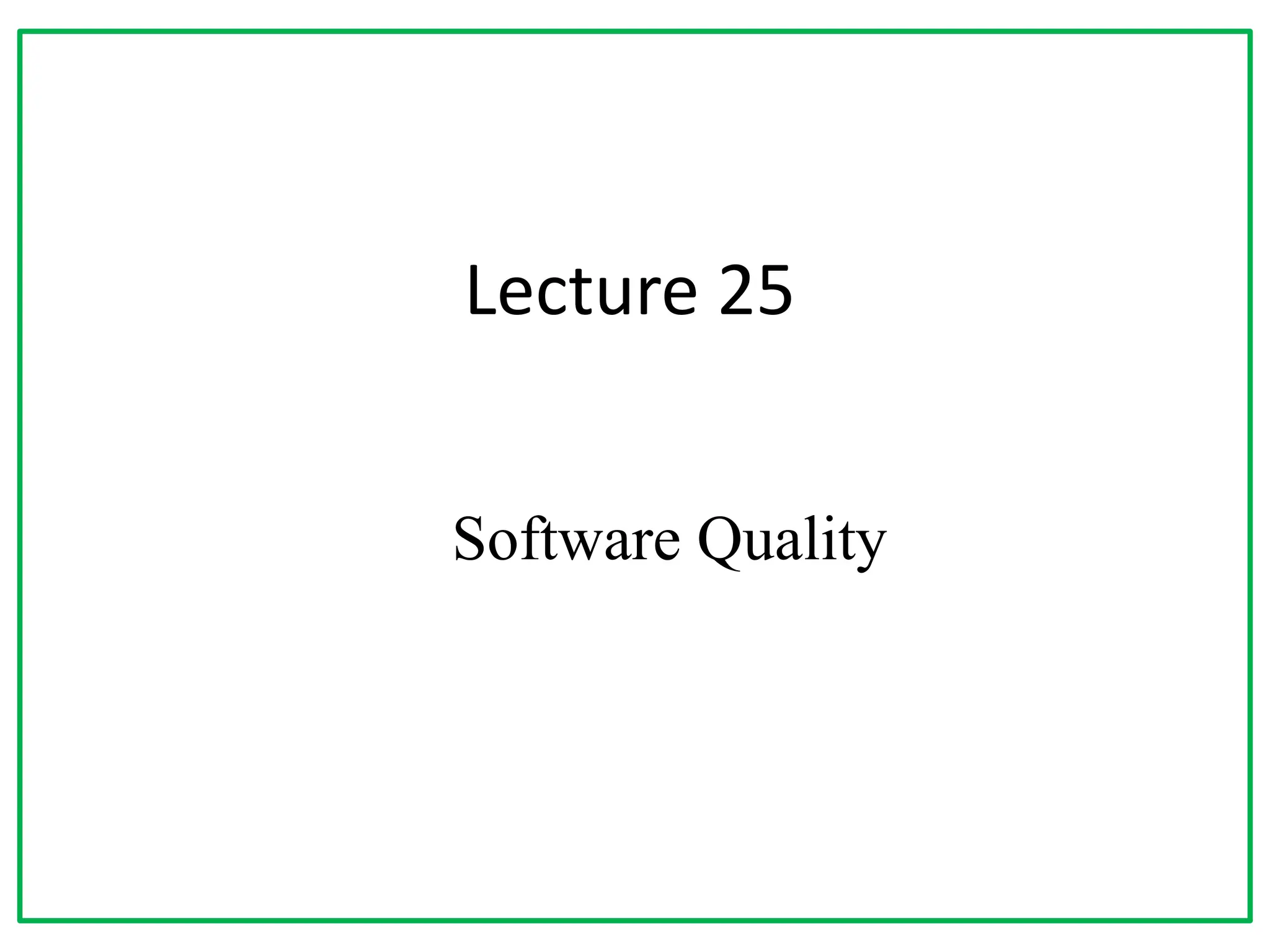 Lecture 25

Software Quality